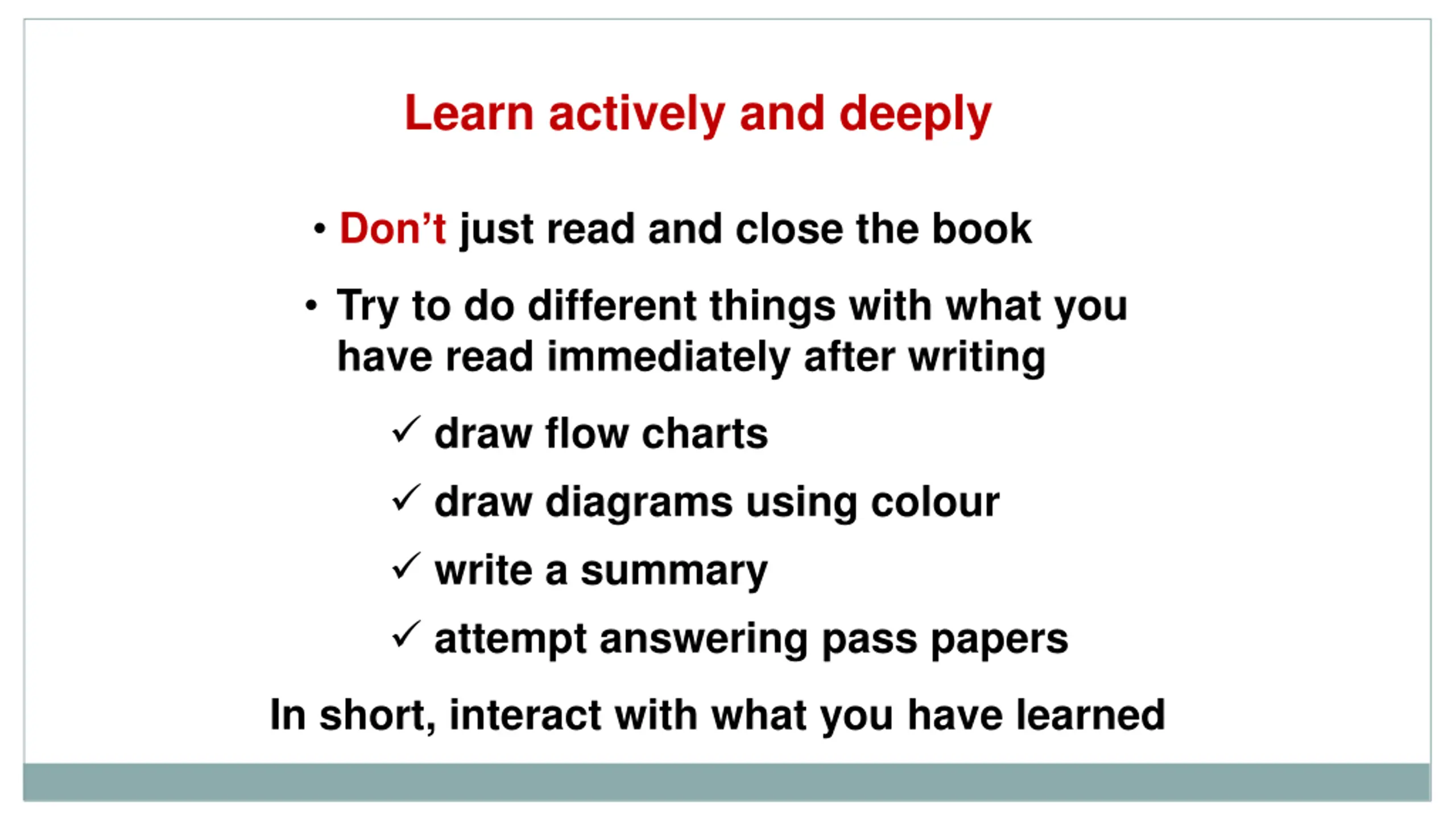 Learn actively and deeply

• Don’t just read and close the book

• Try to do different things with what you have read immediately after writing

✓ draw flow charts

✓ draw diagrams using colour

✓ write a summary

✓ attempt answering pass papers

In short, interact with what you have learned